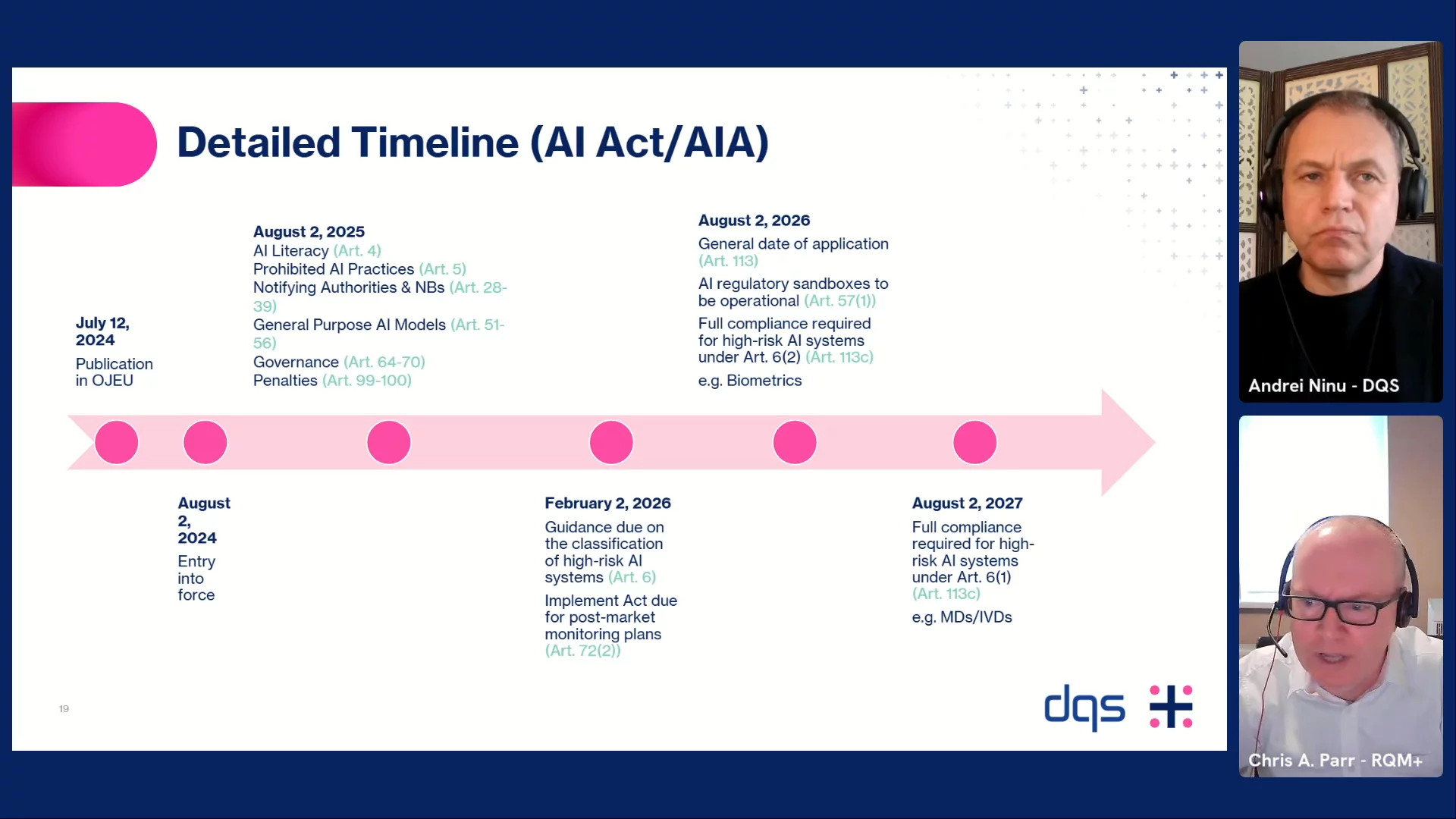 Detailed Timeline (AI Act/AIA)

July 12, 2024
Publication in OJEU

August 2, 2025
AI Literacy (Art. 4)
Prohibited AI Practices (Art. 5)
Notifying Authorities & NBs (Art. 28-39)
General Purpose AI Models (Art. 51-56)
Governance (Art. 64-70)
Penalties (Art. 99-100)

August 2, 2026
General date of application (Art. 113)
AI regulatory sandboxes to be operational (Art. 57(1))
Full compliance required for high-risk AI systems under Art. 6(2) (Art. 113c)
e.g. Biometrics

August 2, 2024
Entry into force

February 2, 2026
Guidance due on the classification of high-risk AI systems (Art. 6)
Implement Act due for post-market monitoring plans (Art. 72(2))

August 2, 2027
Full compliance required for high-risk AI systems under Art. 6(1) (Art. 113c)
e.g. MDs/IVDs

19

dqs

Andrei Ninu - DQS

Chris A. Parr - RQM+